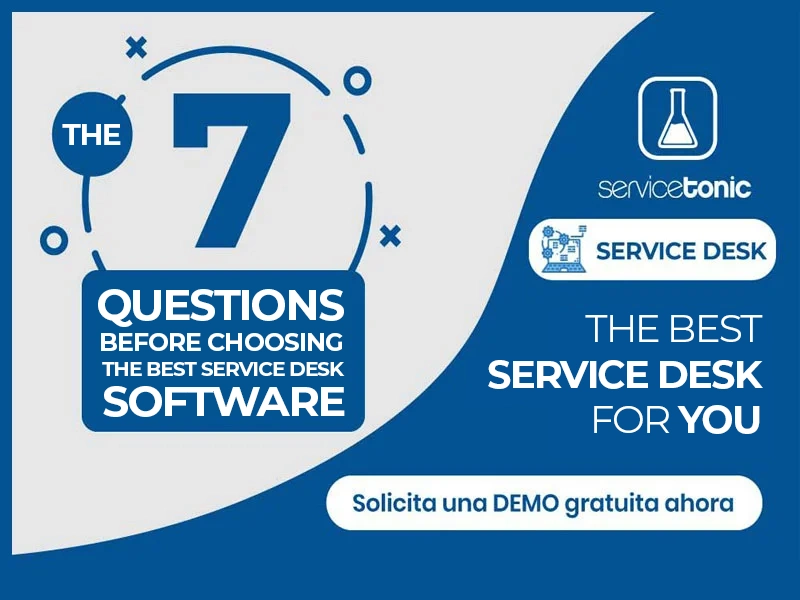 THE 7

QUESTIONS BEFORE CHOOSING THE BEST SERVICE DESK SOFTWARE

servicetonic

SERVICE DESK

THE BEST SERVICE DESK FOR YOU

Solicita una DEMO gratuita ahora